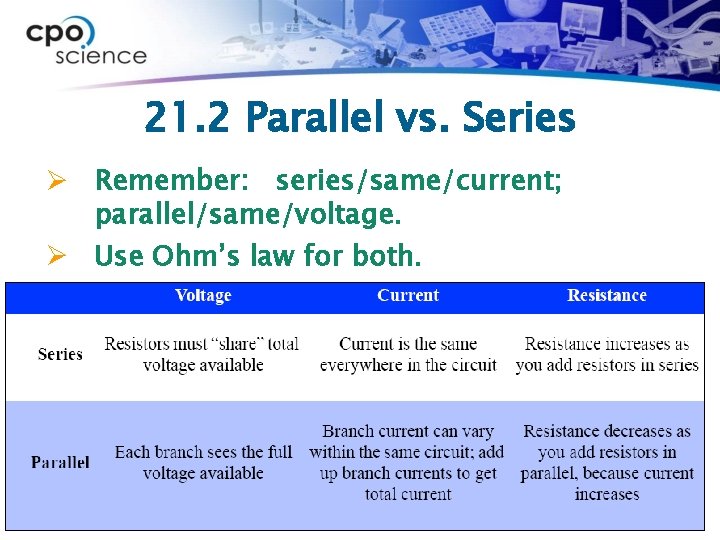 cpo science

21.2 Parallel vs. Series

➢ Remember: series/same/current; parallel/same/voltage.

➢ Use Ohm's law for both.

| | Voltage | Current | Resistance |
|---|---|---|---|
| Series | Resistors must "share" total voltage available | Current is the same everywhere in the circuit | Resistance increases as you add resistors in series |
| Parallel | Each branch sees the full voltage available | Branch current can vary within the same circuit; add up branch currents to get total current | Resistance decreases as you add resistors in parallel, because current increases |